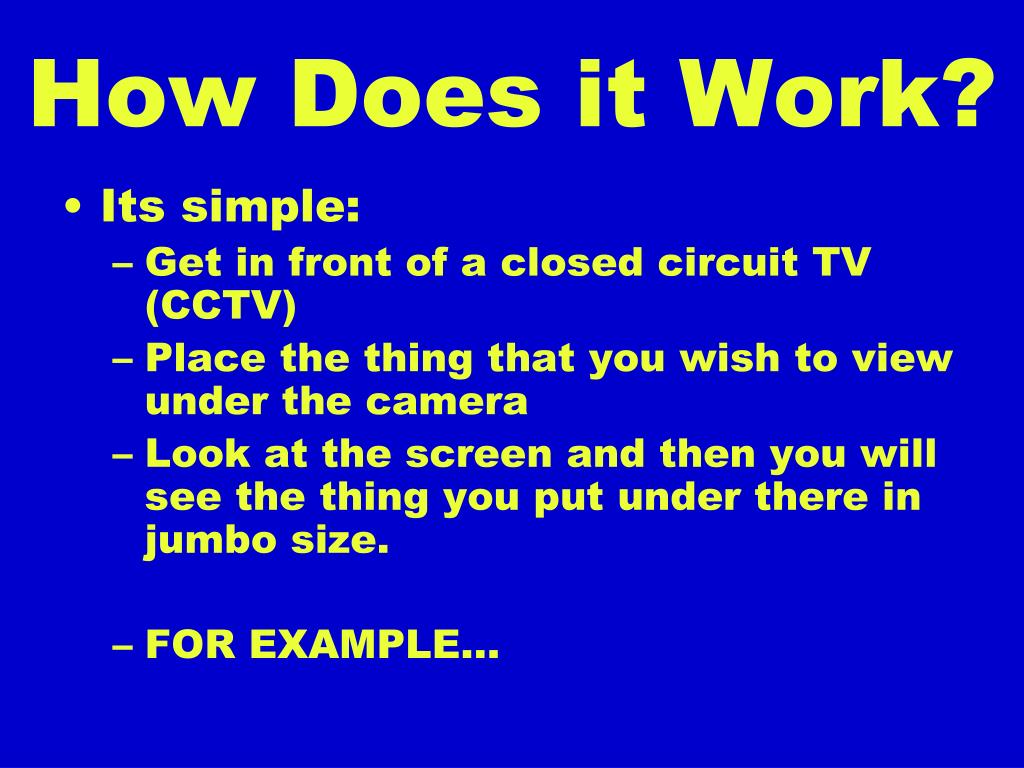 How Does it Work?

• Its simple:
– Get in front of a closed circuit TV (CCTV)
– Place the thing that you wish to view under the camera
– Look at the screen and then you will see the thing you put under there in jumbo size.

– FOR EXAMPLE…